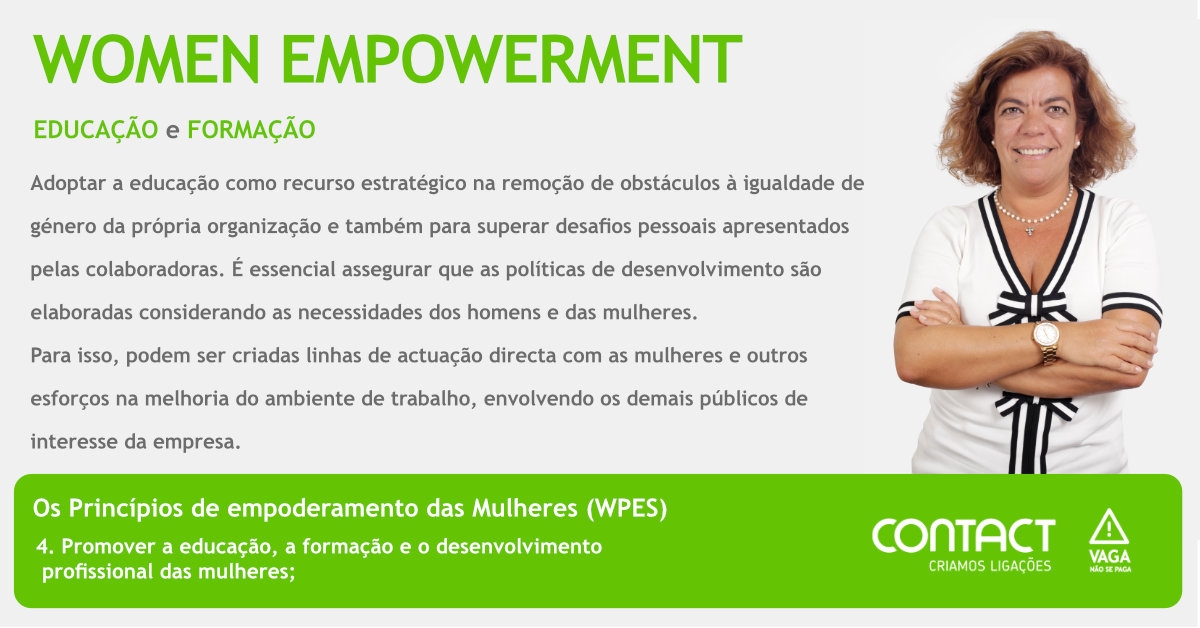 WOMEN EMPOWERMENT

EDUCAÇÃO e FORMAÇÃO

Adoptar a educação como recurso estratégico na remoção de obstáculos à igualdade de género da própria organização e também para superar desafios pessoais apresentados pelas colaboradoras. É essencial assegurar que as políticas de desenvolvimento são elaboradas considerando as necessidades dos homens e das mulheres.
Para isso, podem ser criadas linhas de actuação directa com as mulheres e outros esforços na melhoria do ambiente de trabalho, envolvendo os demais públicos de interesse da empresa.

Os Princípios de empoderamento das Mulheres (WPES)

4. Promover a educação, a formação e o desenvolvimento profissional das mulheres;

CONTACT
CRIAMOS LIGAÇÕES

VAGA
NÃO SE PAGA